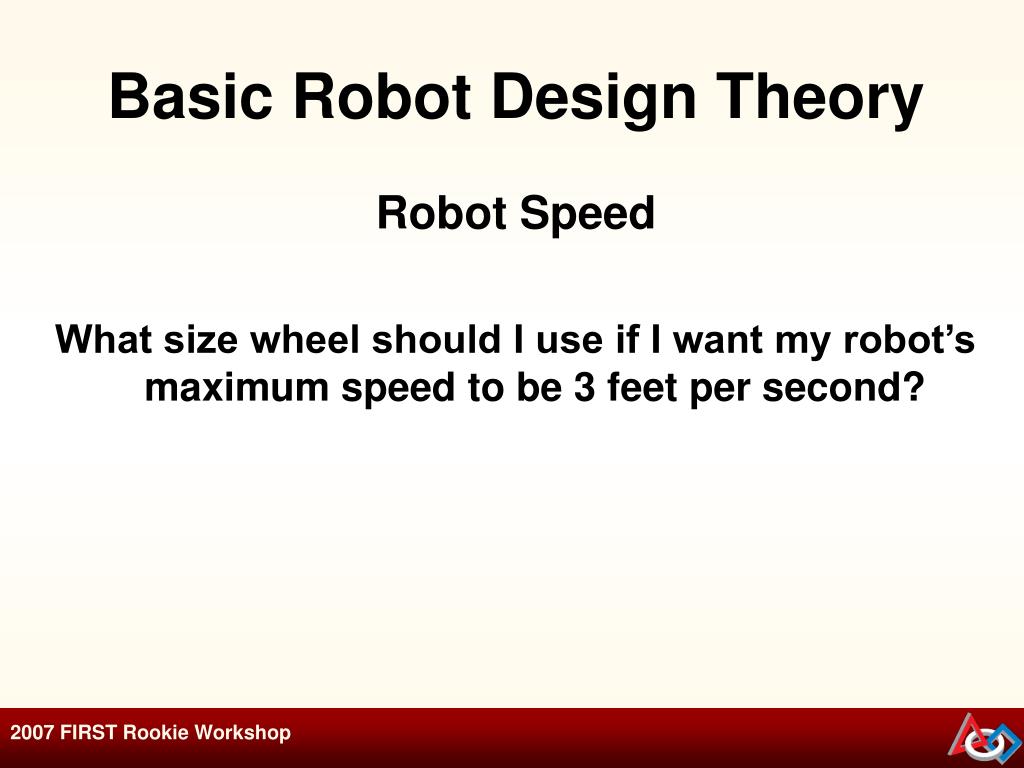 Basic Robot Design Theory

Robot Speed

What size wheel should I use if I want my robot’s maximum speed to be 3 feet per second?

2007 FIRST Rookie Workshop